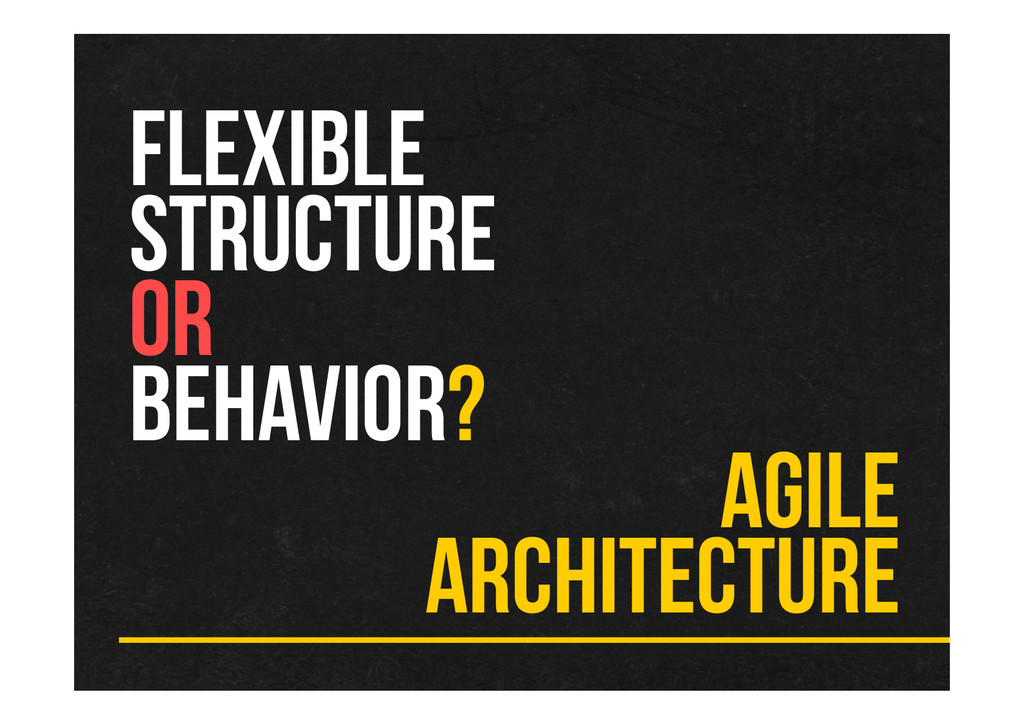 FLEXIBLE STRUCTURE OR BEHAVIOR?

AGILE ARCHITECTURE